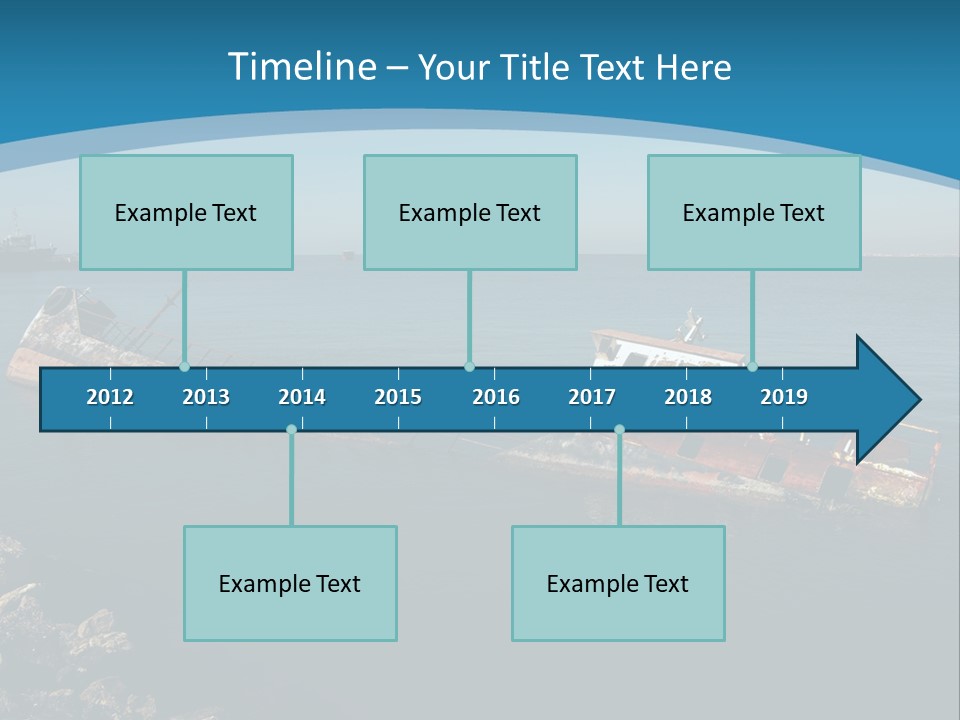 Timeline – Your Title Text Here

Example Text

Example Text

Example Text

2012 2013 2014 2015 2016 2017 2018 2019

Example Text

Example Text